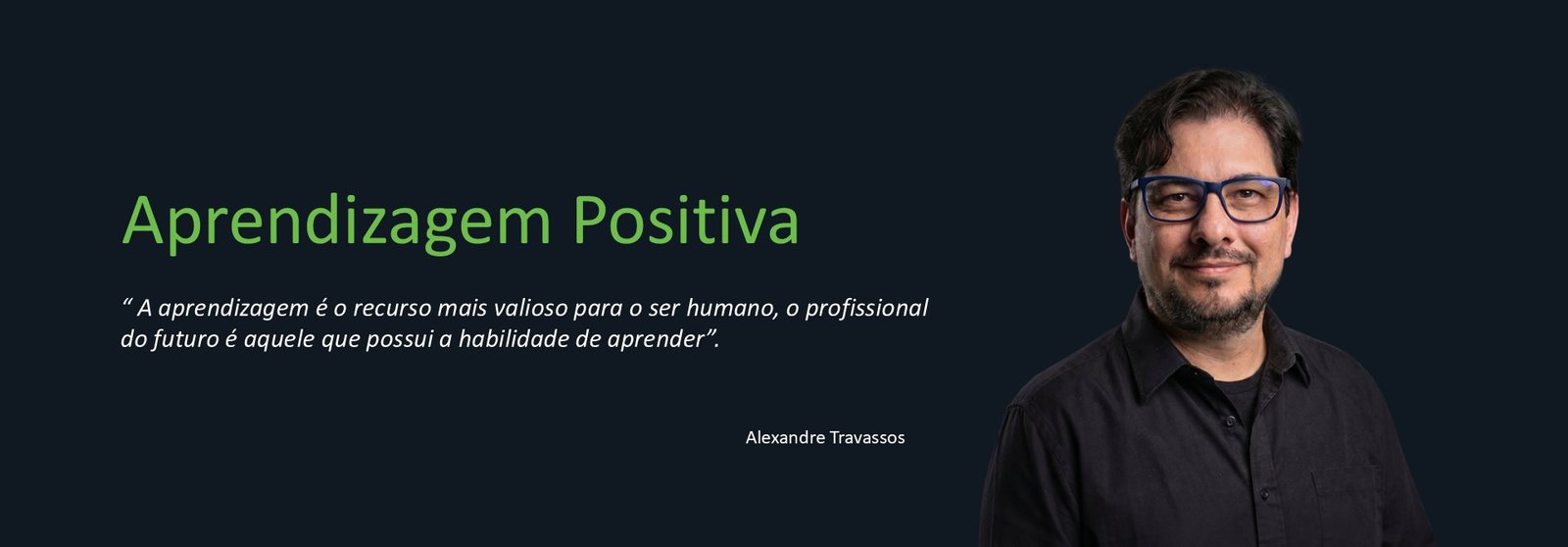 Aprendizagem Positiva

“ A aprendizagem é o recurso mais valioso para o ser humano, o profissional do futuro é aquele que possui a habilidade de aprender”.

Alexandre Travassos